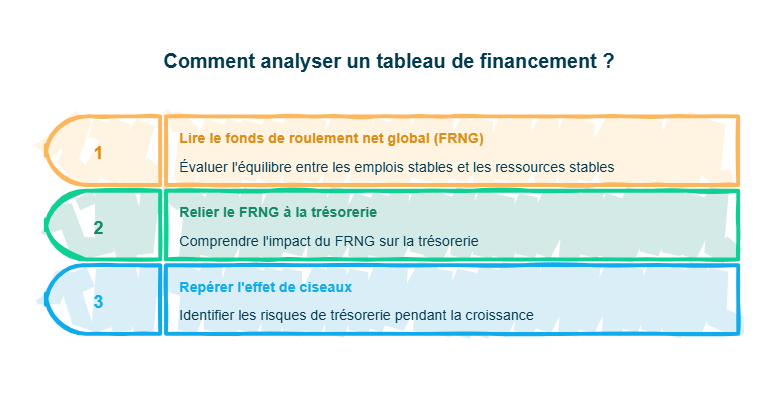 Comment analyser un tableau de financement ?

1

Lire le fonds de roulement net global (FRNG)

Évaluer l'équilibre entre les emplois stables et les ressources stables

2

Relier le FRNG à la trésorerie

Comprendre l'impact du FRNG sur la trésorerie

3

Repérer l'effet de ciseaux

Identifier les risques de trésorerie pendant la croissance